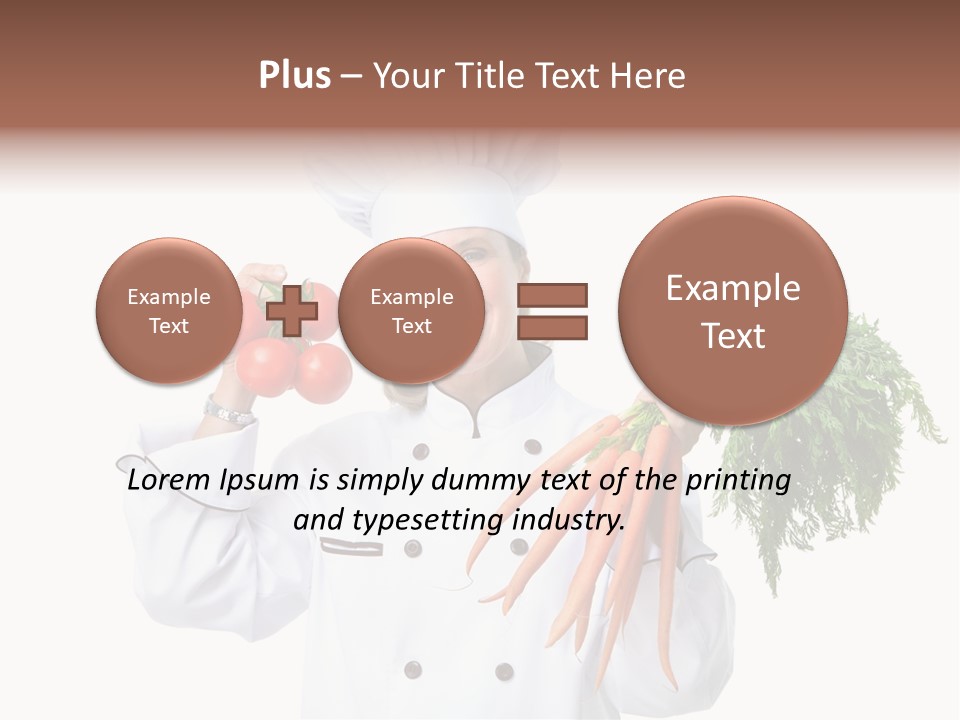 Plus – Your Title Text Here

Example Text

Example Text

Example Text

Lorem Ipsum is simply dummy text of the printing and typesetting industry.